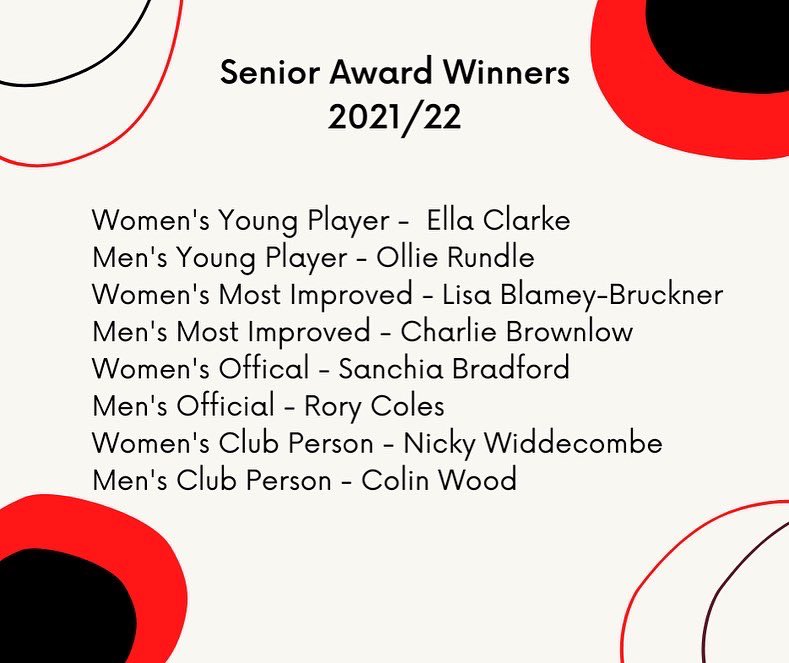 Senior Award Winners
2021/22

Women's Young Player - Ella Clarke
Men's Young Player - Ollie Rundle
Women's Most Improved - Lisa Blamey-Bruckner
Men's Most Improved - Charlie Brownlow
Women's Offical - Sanchia Bradford
Men's Official - Rory Coles
Women's Club Person - Nicky Widdecombe
Men's Club Person - Colin Wood